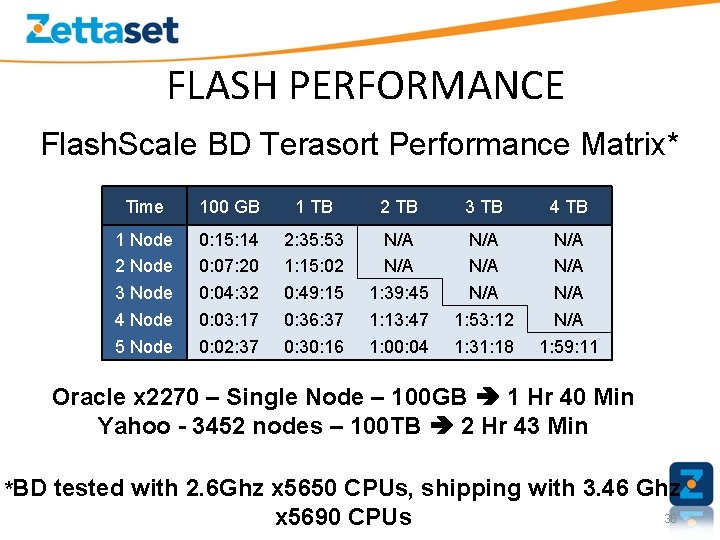 Zettaset

FLASH PERFORMANCE

FlashScale BD Terasort Performance Matrix*

| Time | 100 GB | 1 TB | 2 TB | 3 TB | 4 TB |
|---|---|---|---|---|---|
| 1 Node | 0:15:14 | 2:35:53 | N/A | N/A | N/A |
| 2 Node | 0:07:20 | 1:15:02 | N/A | N/A | N/A |
| 3 Node | 0:04:32 | 0:49:15 | 1:39:45 | N/A | N/A |
| 4 Node | 0:03:17 | 0:36:37 | 1:13:47 | 1:53:12 | N/A |
| 5 Node | 0:02:37 | 0:30:16 | 1:00:04 | 1:31:18 | 1:59:11 |

Oracle x2270 – Single Node – 100GB ➔ 1 Hr 40 Min
Yahoo - 3452 nodes – 100TB ➔ 2 Hr 43 Min

*BD tested with 2.6Ghz x5650 CPUs, shipping with 3.46 Ghz x5690 CPUs

36